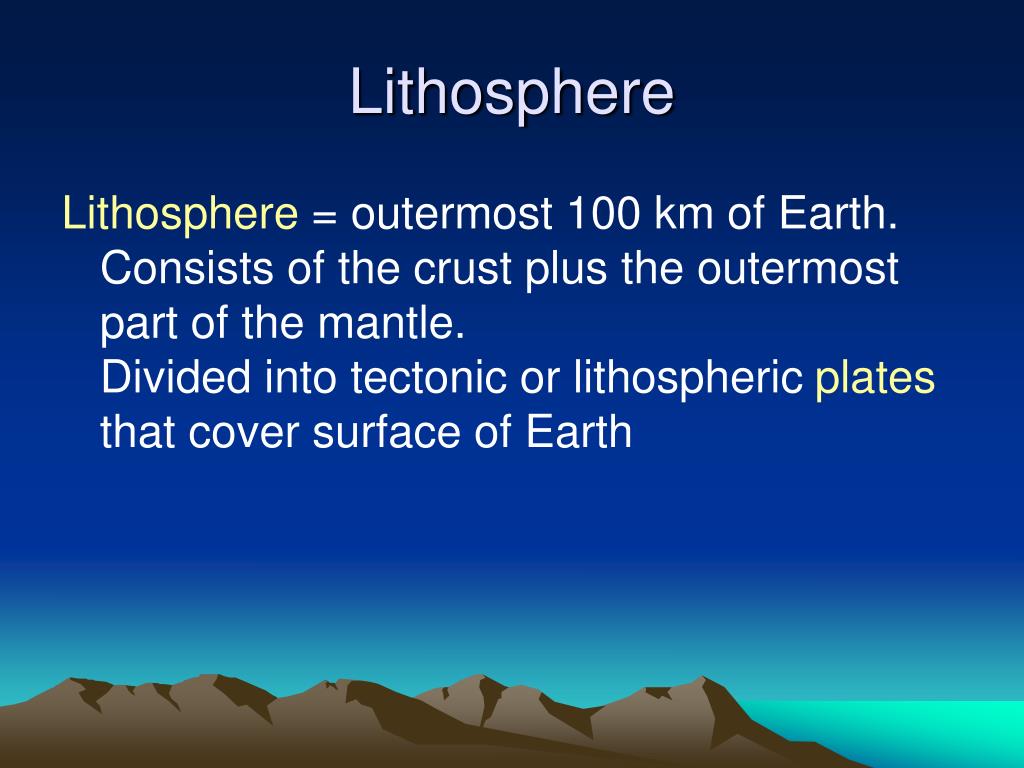 Lithosphere

Lithosphere = outermost 100 km of Earth. Consists of the crust plus the outermost part of the mantle.
Divided into tectonic or lithospheric plates that cover surface of Earth